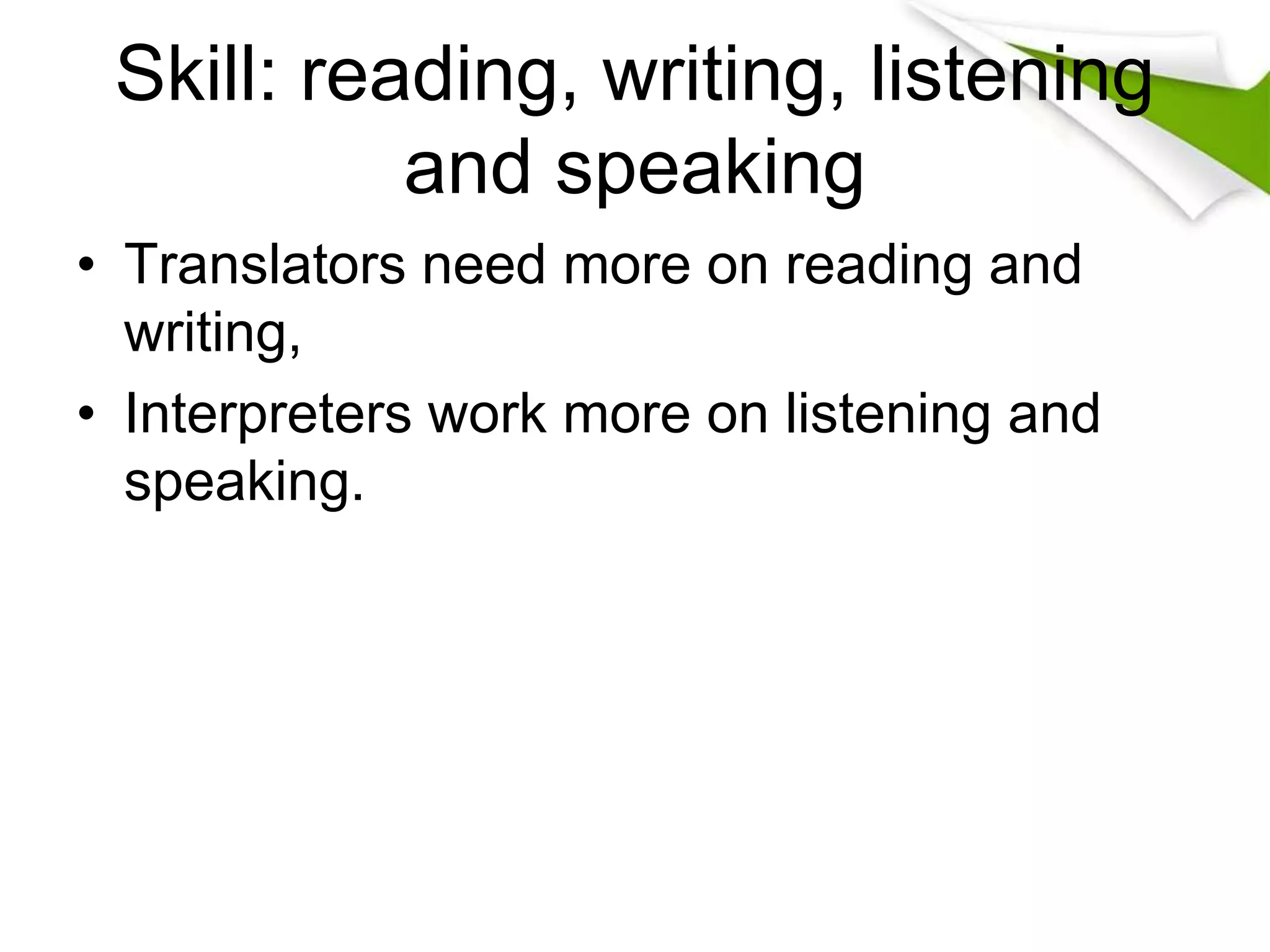 Skill: reading, writing, listening and speaking

• Translators need more on reading and writing,

• Interpreters work more on listening and speaking.